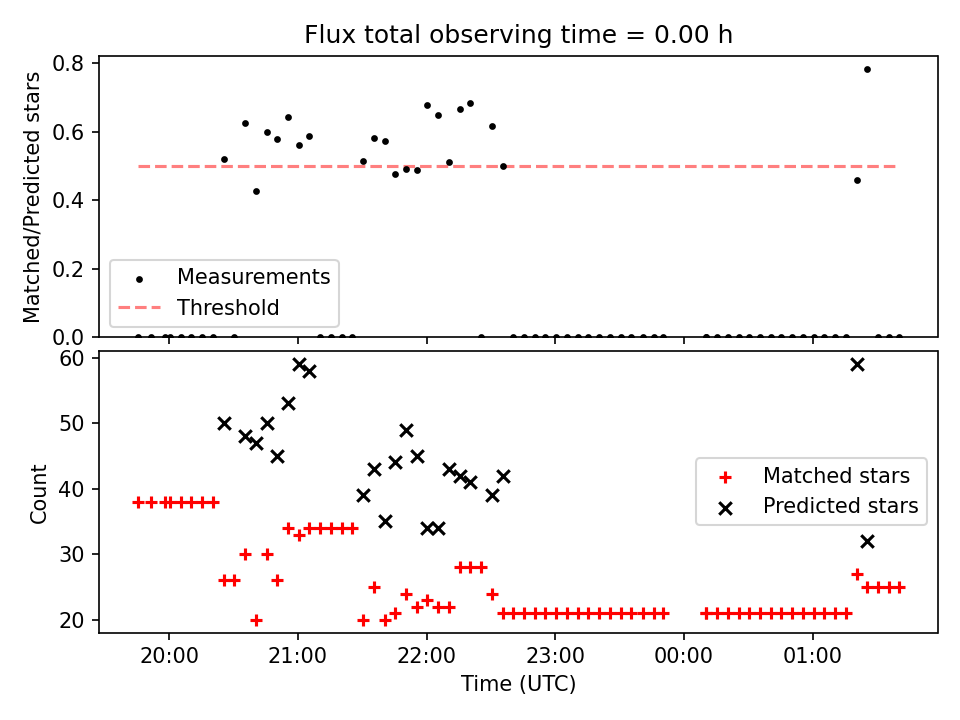 Flux total observing time = 0.00 h

Matched/Predicted stars

0.8
0.6
0.4
0.2
0.0

Measurements
Threshold

Count

60
50
40
30
20

Matched stars
Predicted stars

20:00
21:00
22:00
23:00
00:00
01:00

Time (UTC)